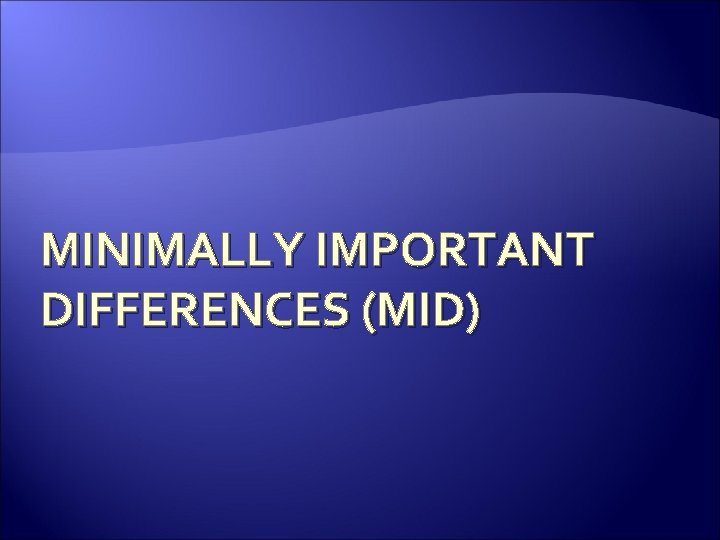 MINIMALLY IMPORTANT DIFFERENCES (MID)